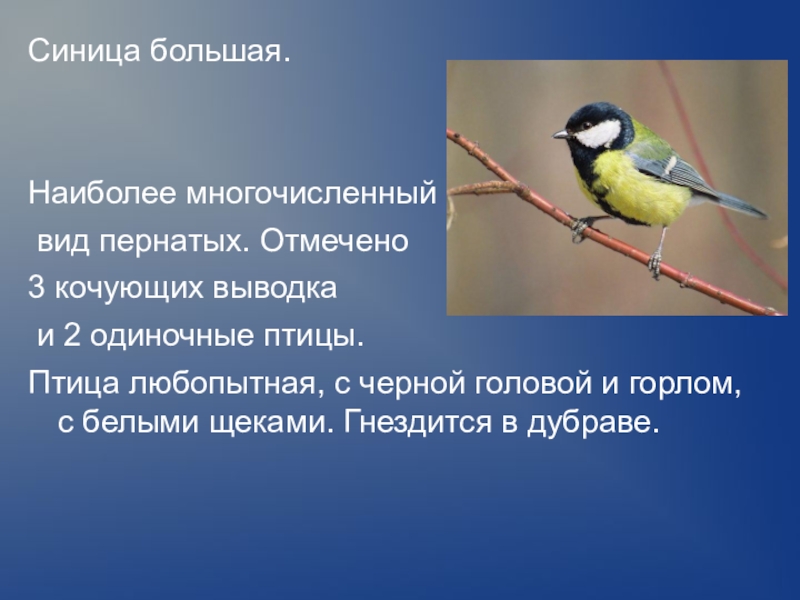 Синица большая.

Наиболее многочисленный вид пернатых. Отмечено 3 кочующих выводка и 2 одиночные птицы.

Птица любопытная, с черной головой и горлом, с белыми щеками. Гнездится в дубраве.